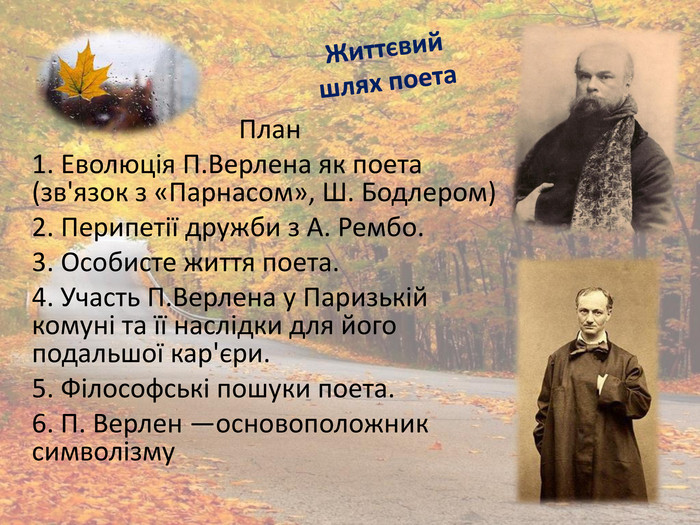 Життєвий шлях поета

План

1. Еволюція П.Верлена як поета (зв'язок з «Парнасом», Ш. Бодлером)

2. Перипетії дружби з А. Рембо.

3. Особисте життя поета.

4. Участь П.Верлена у Паризькій комуні та її наслідки для його подальшої кар'єри.

5. Філософські пошуки поета.

6. П. Верлен —основоположник символізму